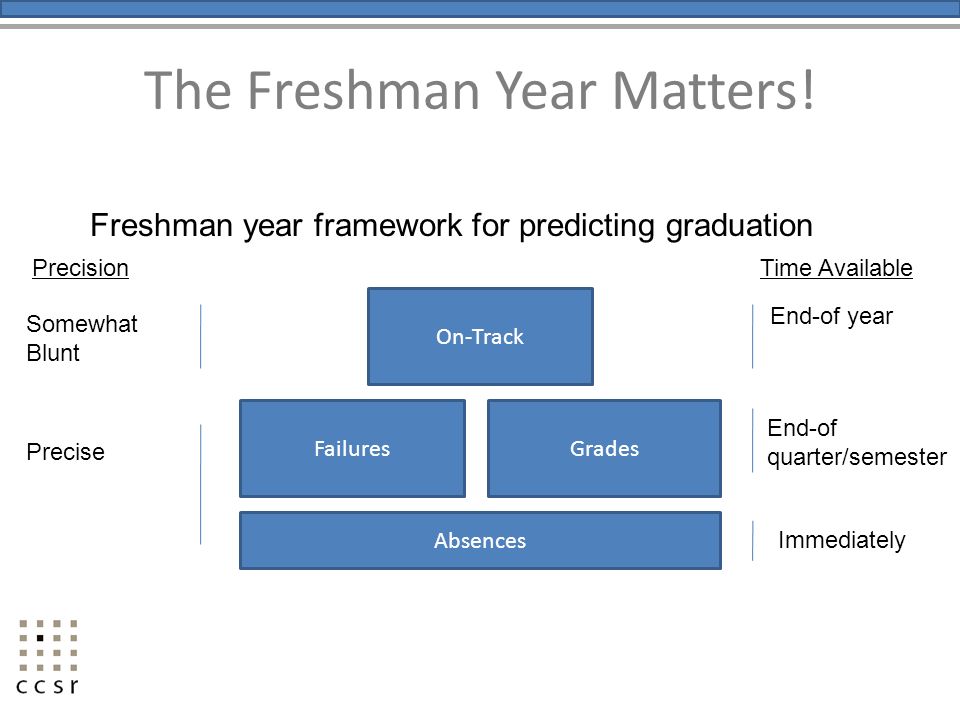 The Freshman Year Matters!

Freshman year framework for predicting graduation

Precision

Time Available

Somewhat Blunt

On-Track

End-of year

Precise

Failures

Grades

End-of quarter/semester

Absences

Immediately

ccsr